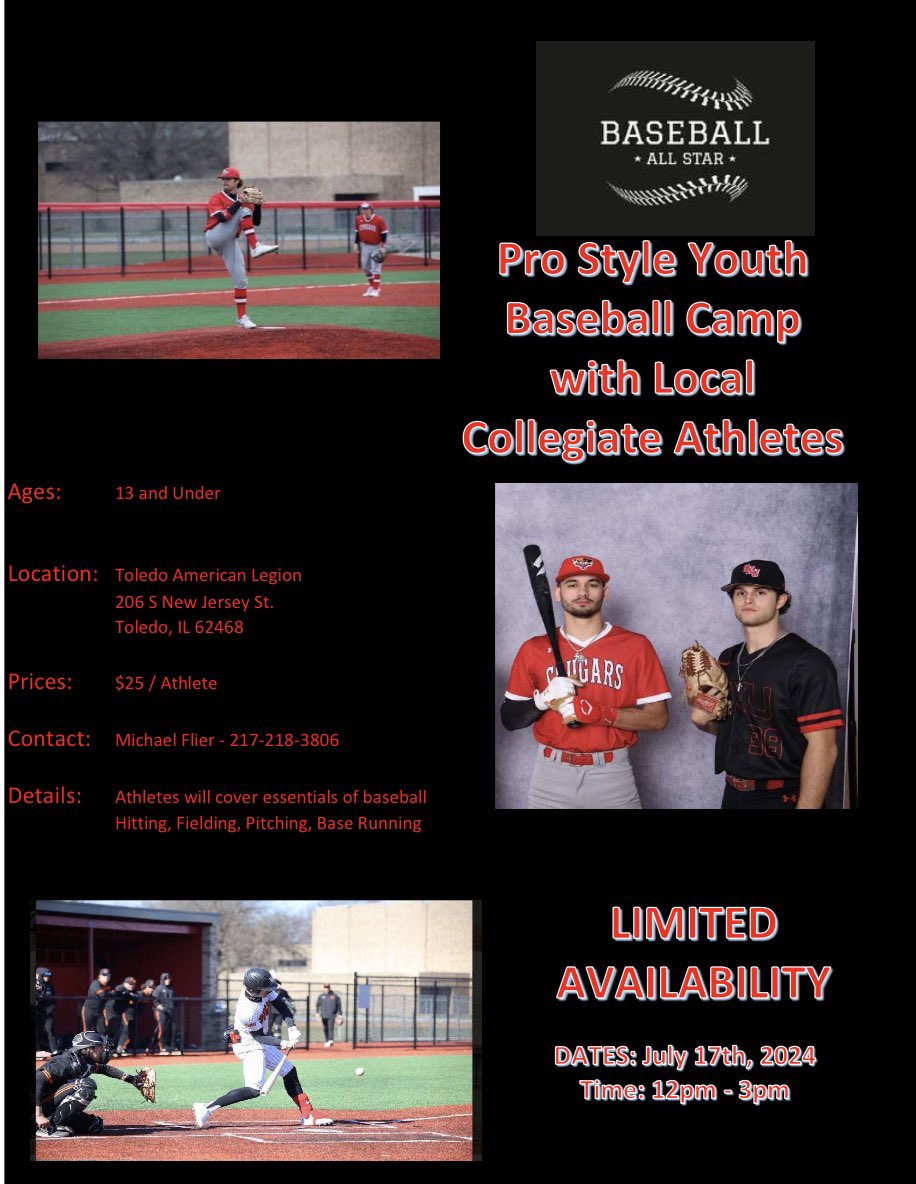 BASEBALL
★ ALL STAR ★

Pro Style Youth Baseball Camp with Local Collegiate Athletes

Ages: 13 and Under

Location: Toledo American Legion
206 S New Jersey St.
Toledo, IL 62468

Prices: $25 / Athlete

Contact: Michael Flier - 217-218-3806

Details: Athletes will cover essentials of baseball
Hitting, Fielding, Pitching, Base Running

COUGARS

38

LIMITED AVAILABILITY

DATES: July 17th, 2024
Time: 12pm - 3pm